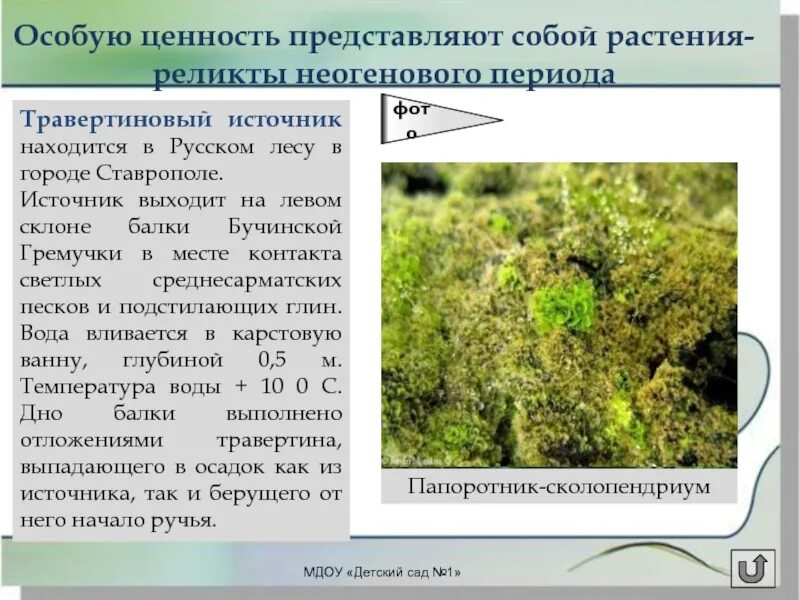 Особую ценность представляют собой растения-реликты неогенового периода

Травертиновый источник находится в Русском лесу в городе Ставрополе.
Источник выходит на левом склоне балки Бучинской Гремучки в месте контакта светлых среднесарматских песков и подстилающих глин. Вода вливается в карстовую ванну, глубиной 0,5 м. Температура воды + 10 0 С. Дно балки выполнено отложениями травертина, выпадающего в осадок как из источника, так и берущего от него начало ручья.

фот
о

Папоротник-сколопендриум

МДОУ «Детский сад №1»